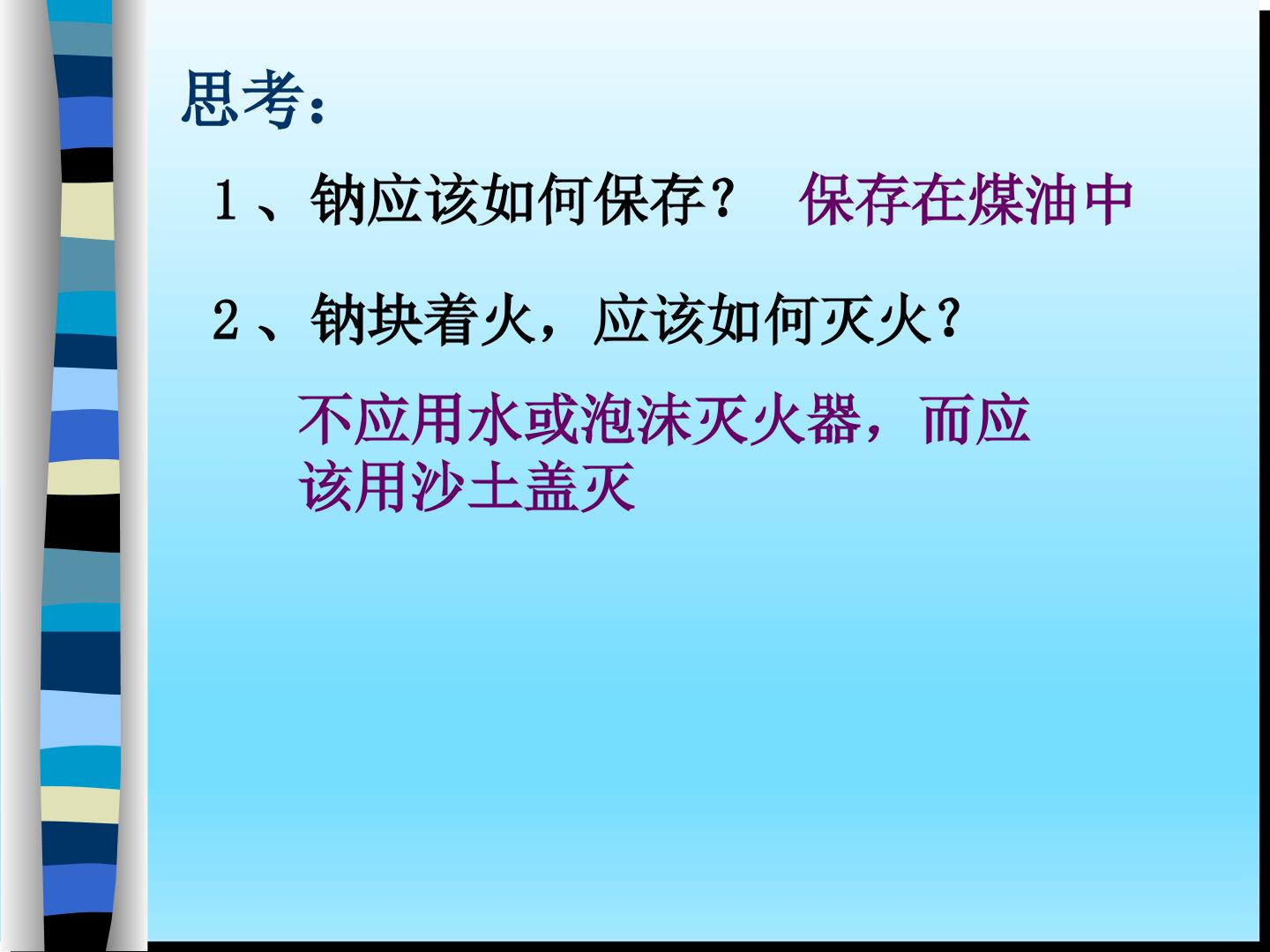 思考：

1、钠应该如何保存？ 保存在煤油中

2、钠块着火，应该如何灭火？

不应用水或泡沫灭火器，而应该用沙土盖灭